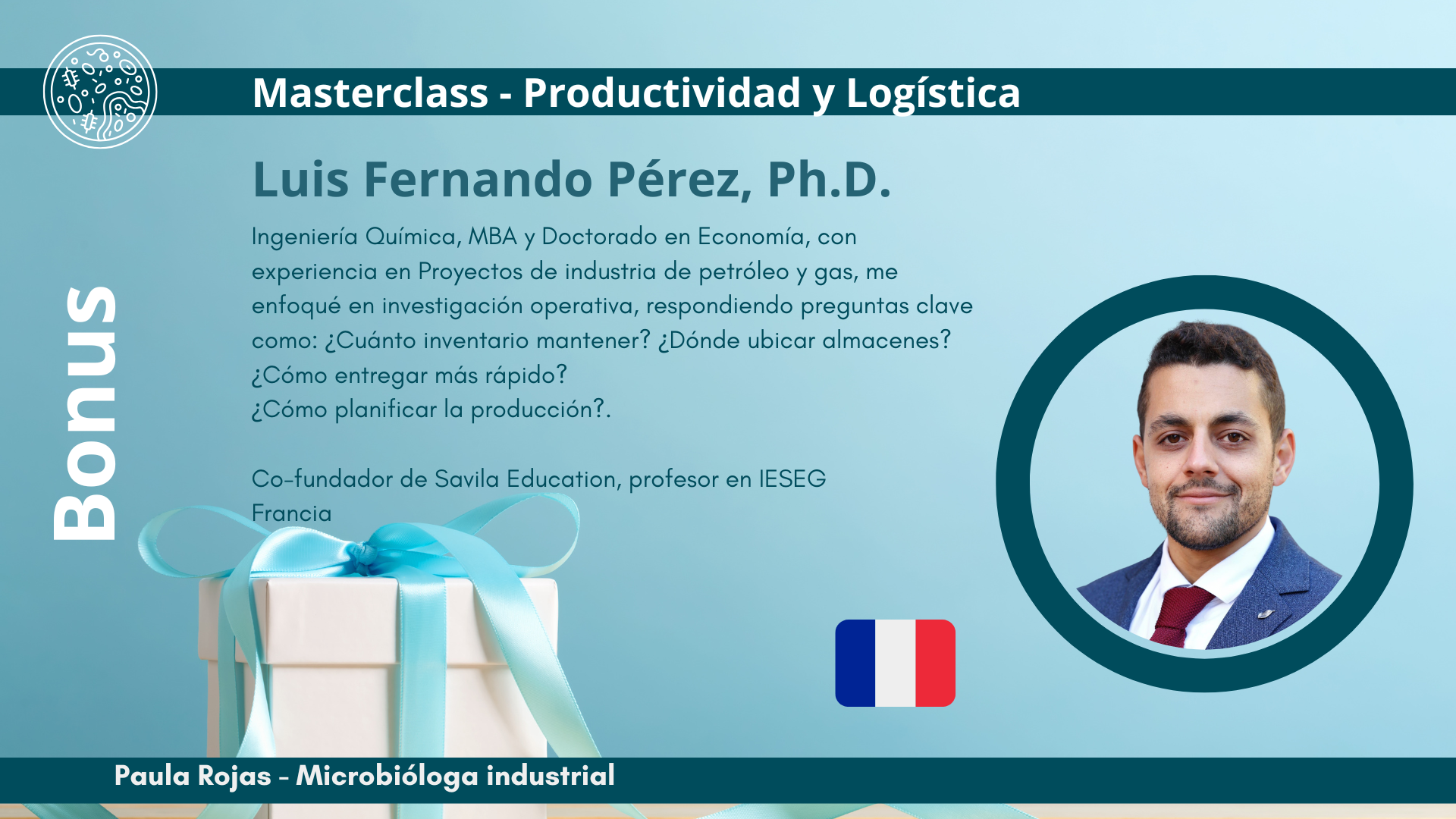 Masterclass - Productividad y Logística

Bonus

Luis Fernando Pérez, Ph.D.

Ingeniería Química, MBA y Doctorado en Economía, con experiencia en Proyectos de industria de petróleo y gas, me enfoqué en investigación operativa, respondiendo preguntas clave como: ¿Cuánto inventario mantener? ¿Dónde ubicar almacenes? ¿Cómo entregar más rápido?
¿Cómo planificar la producción?.

Co-fundador de Savila Education, profesor en IESEG
Francia

Paula Rojas - Microbióloga industrial